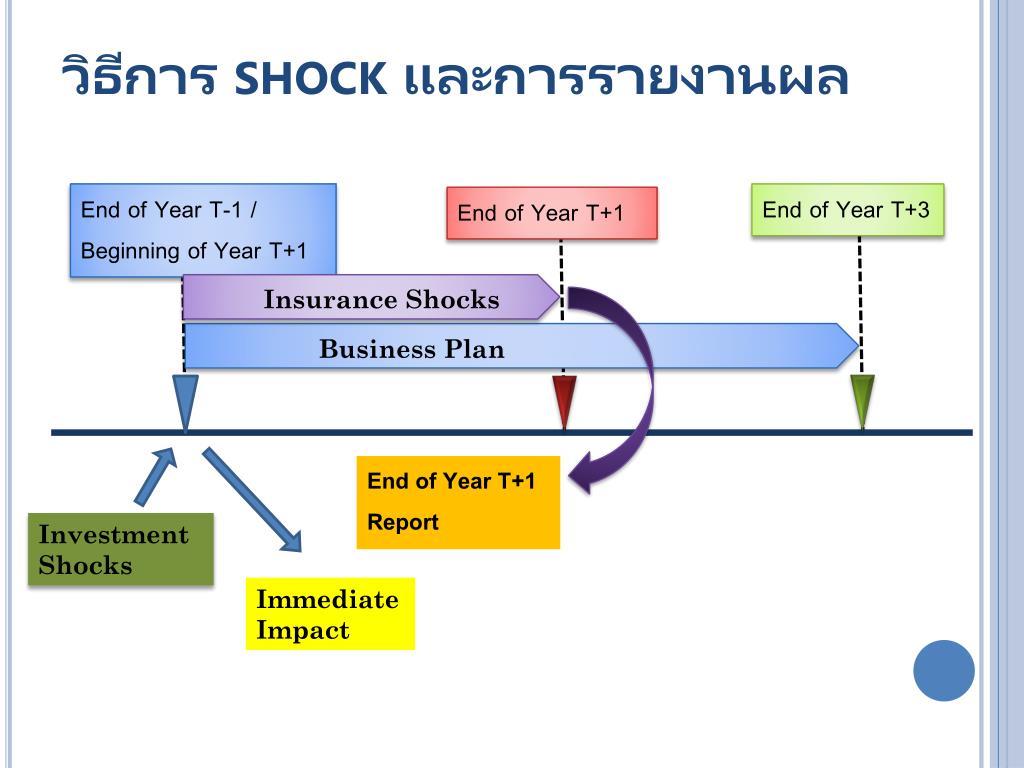 วิธีการ SHOCK และการรายงานผล

End of Year T-1 / Beginning of Year T+1

End of Year T+1

End of Year T+3

Insurance Shocks

Business Plan

End of Year T+1 Report

Investment Shocks

Immediate Impact